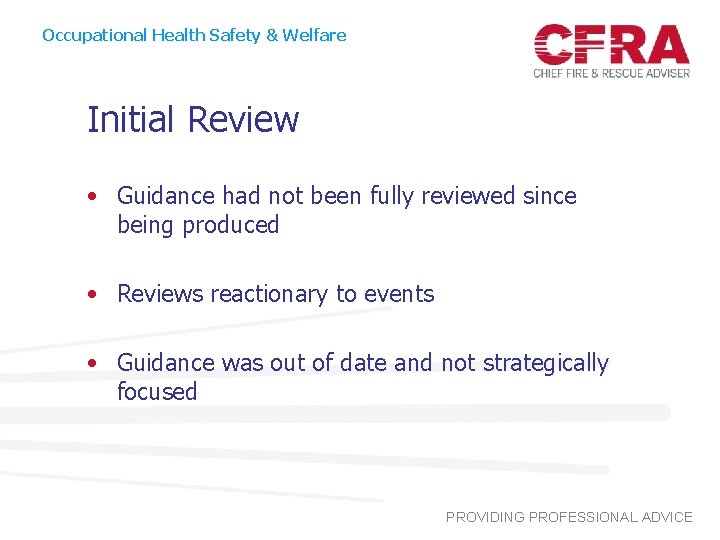 Occupational Health Safety & Welfare

CFRA
CHIEF FIRE & RESCUE ADVISER

Initial Review

• Guidance had not been fully reviewed since being produced

• Reviews reactionary to events

• Guidance was out of date and not strategically focused

PROVIDING PROFESSIONAL ADVICE